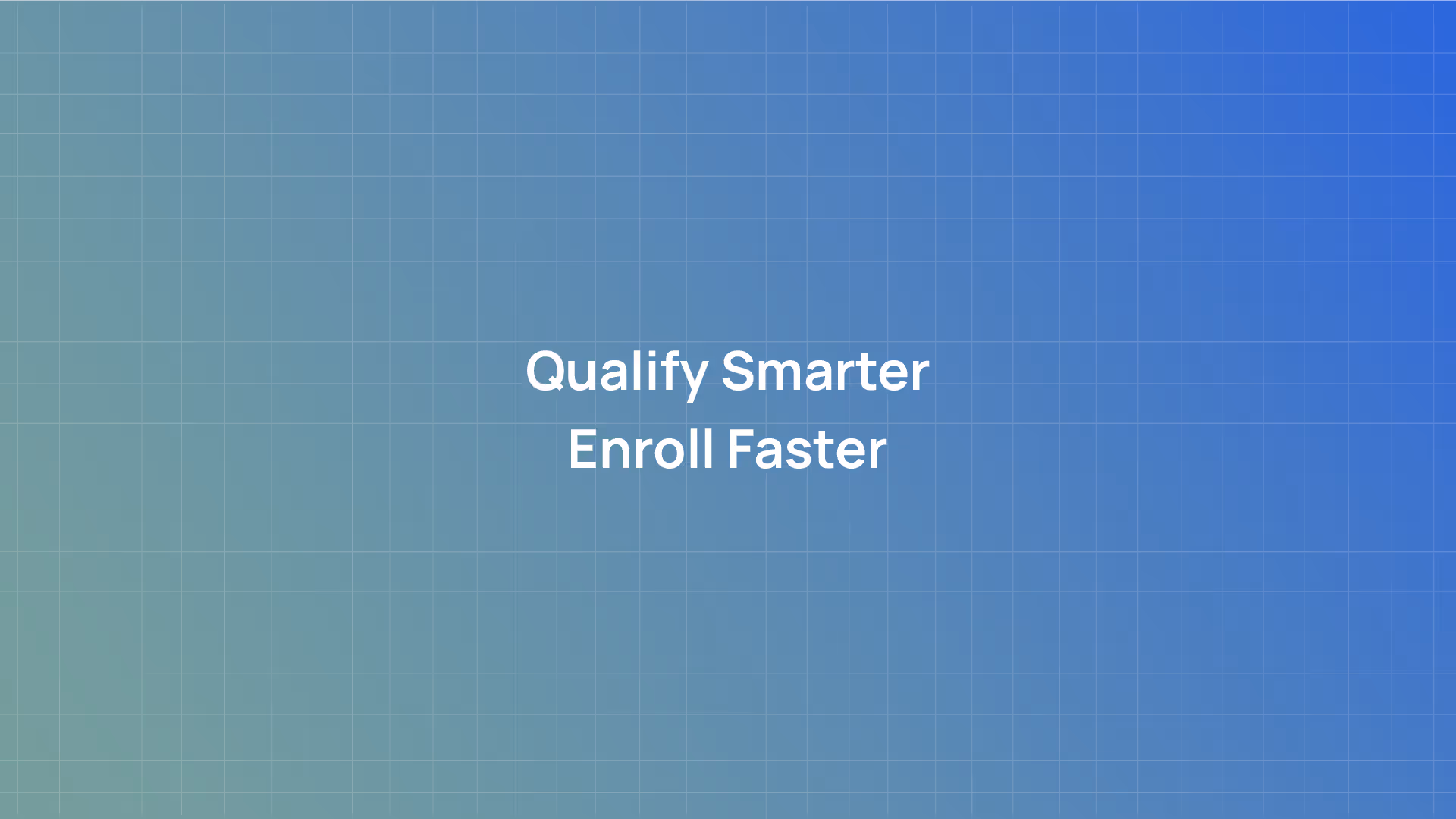 Qualify Smarter
Enroll Faster